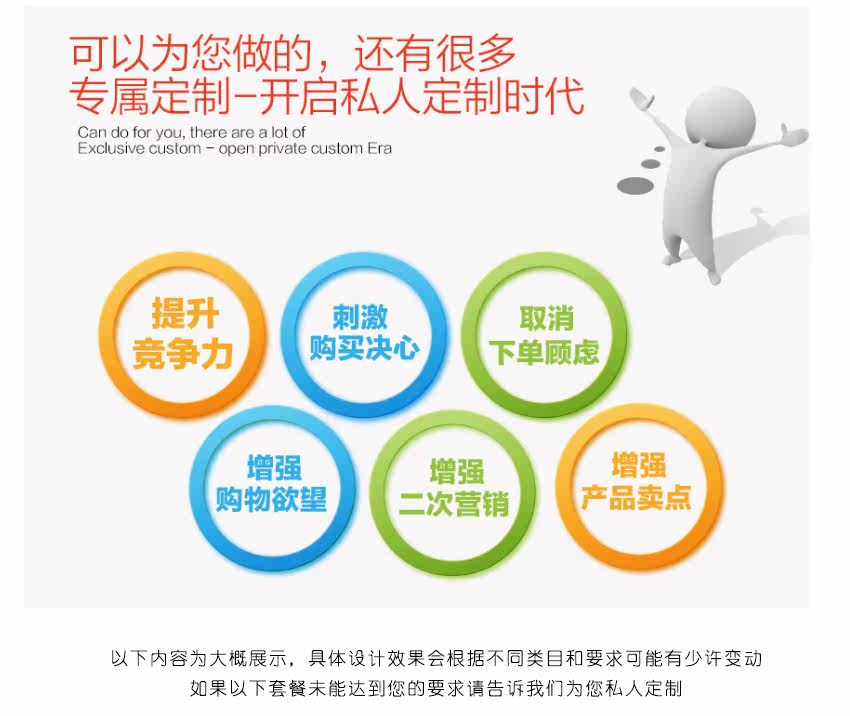 可以为您做的，还有很多
专属定制-开启私人定制时代
Can do for you, there are a lot of
Exclusive custom - open private custom Era

提升
竞争力

刺激
购买决心

取消
下单顾虑

增强
购物欲望

增强
二次营销

增强
产品卖点

以下内容为大概展示，具体设计效果会根据不同类目和要求可能有少许变动
如果以下套餐未能达到您的要求请告诉我们为您私人定制